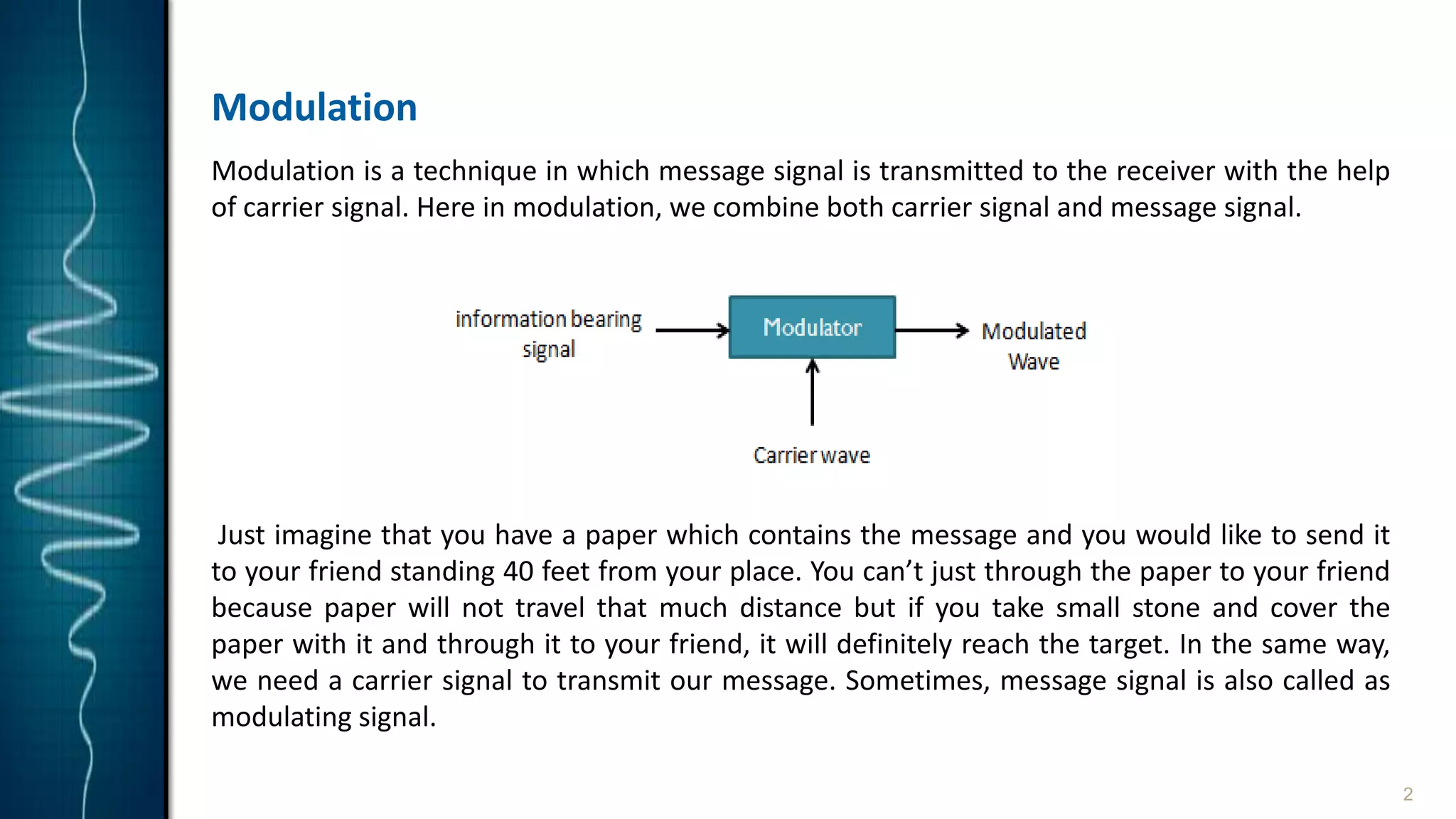 Modulation

Modulation is a technique in which message signal is transmitted to the receiver with the help of carrier signal. Here in modulation, we combine both carrier signal and message signal.

information bearing signal

Modulator

Modulated Wave

Carrier wave

Just imagine that you have a paper which contains the message and you would like to send it to your friend standing 40 feet from your place. You can't just through the paper to your friend because paper will not travel that much distance but if you take small stone and cover the paper with it and through it to your friend, it will definitely reach the target. In the same way, we need a carrier signal to transmit our message. Sometimes, message signal is also called as modulating signal.

2